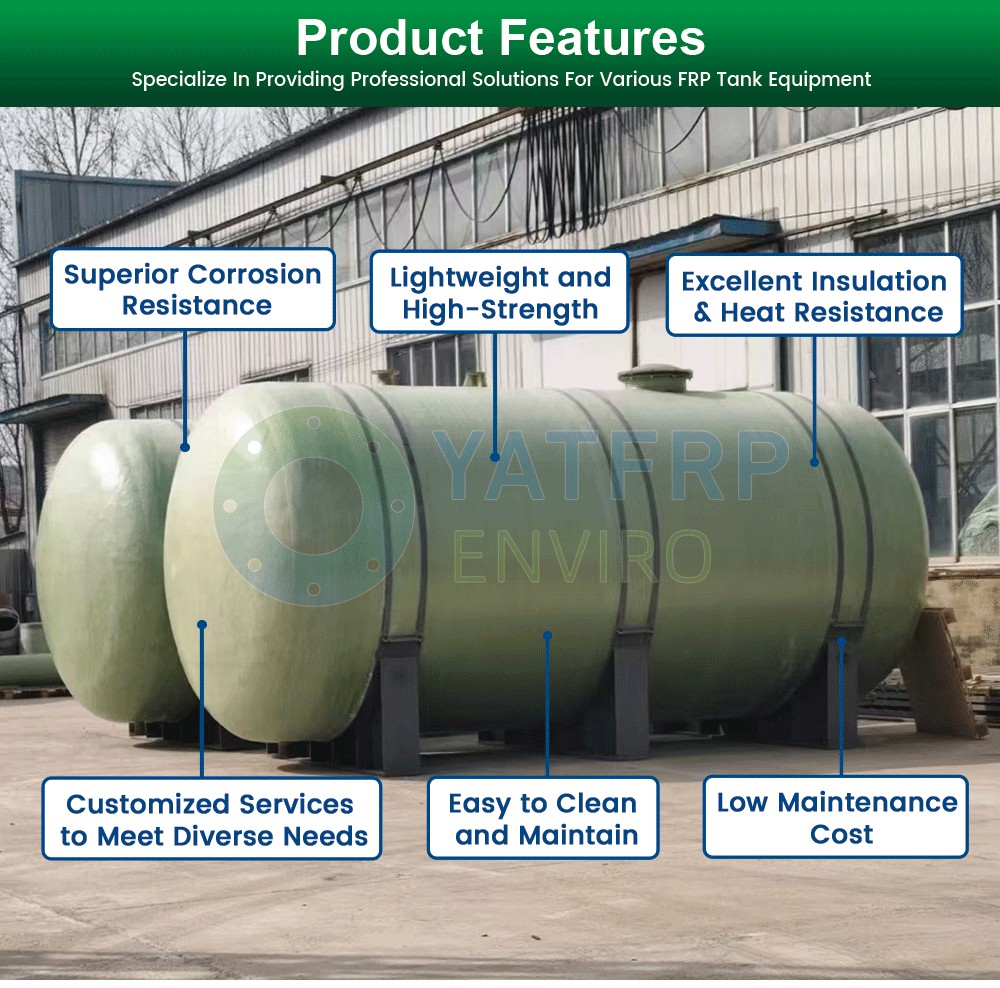 Product Features
Specialize In Providing Professional Solutions For Various FRP Tank Equipment

Superior Corrosion Resistance

Lightweight and High-Strength

Excellent Insulation & Heat Resistance

YATFRP
ENVIRO

Customized Services to Meet Diverse Needs

Easy to Clean and Maintain

Low Maintenance Cost